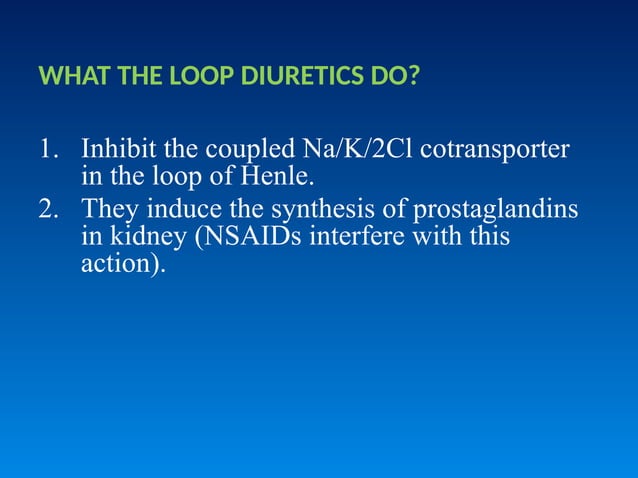 WHAT THE LOOP DIURETICS DO?

1. Inhibit the coupled Na/K/2Cl cotransporter in the loop of Henle.
2. They induce the synthesis of prostaglandins in kidney (NSAIDs interfere with this action).